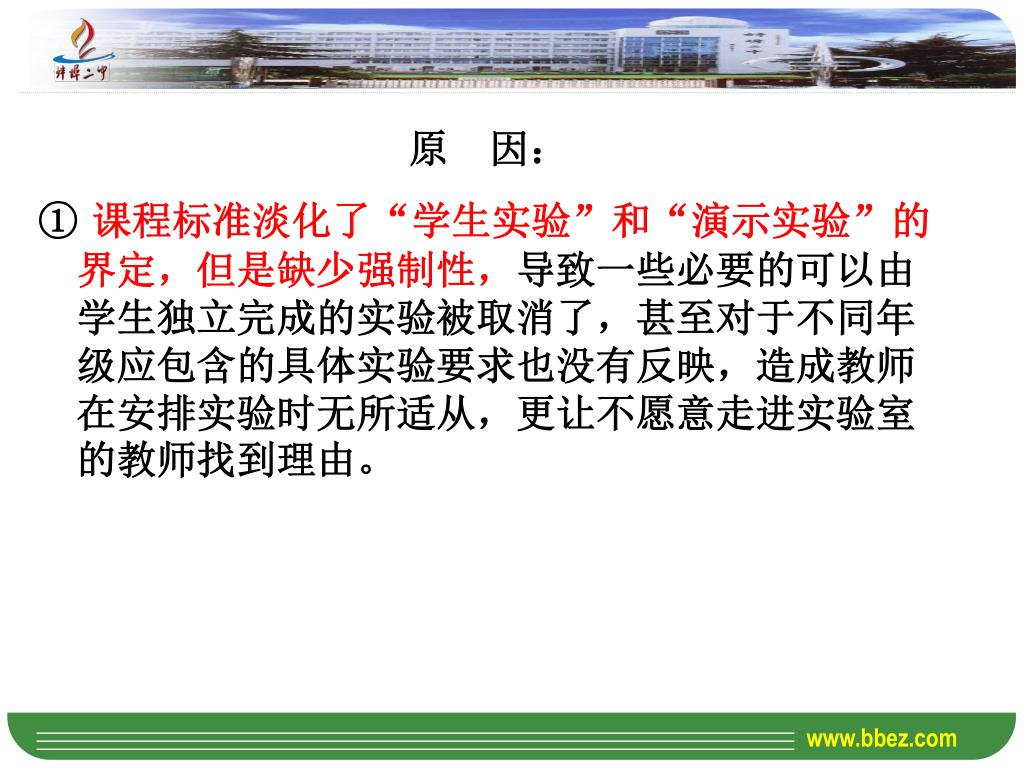 蚌埠二中

原　因：

① 课程标准淡化了“学生实验”和“演示实验”的界定，但是缺少强制性，导致一些必要的可以由学生独立完成的实验被取消了，甚至对于不同年级应包含的具体实验要求也没有反映，造成教师在安排实验时无所适从，更让不愿意走进实验室的教师找到理由。

www.bbez.com